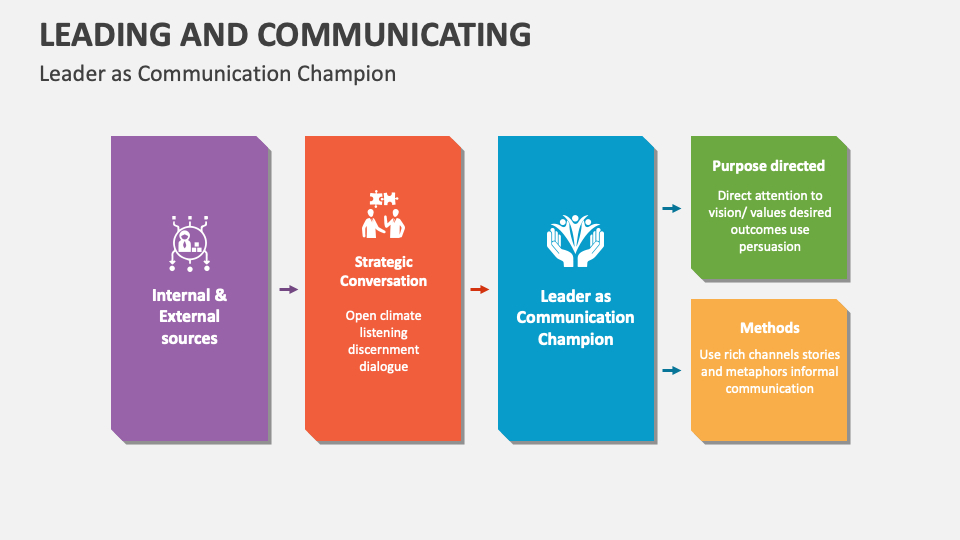 LEADING AND COMMUNICATING

Leader as Communication Champion

Internal & External sources

Strategic Conversation

Open climate listening discernment dialogue

Leader as Communication Champion

Purpose directed

Direct attention to vision/ values desired outcomes use persuasion

Methods

Use rich channels stories and metaphors informal communication